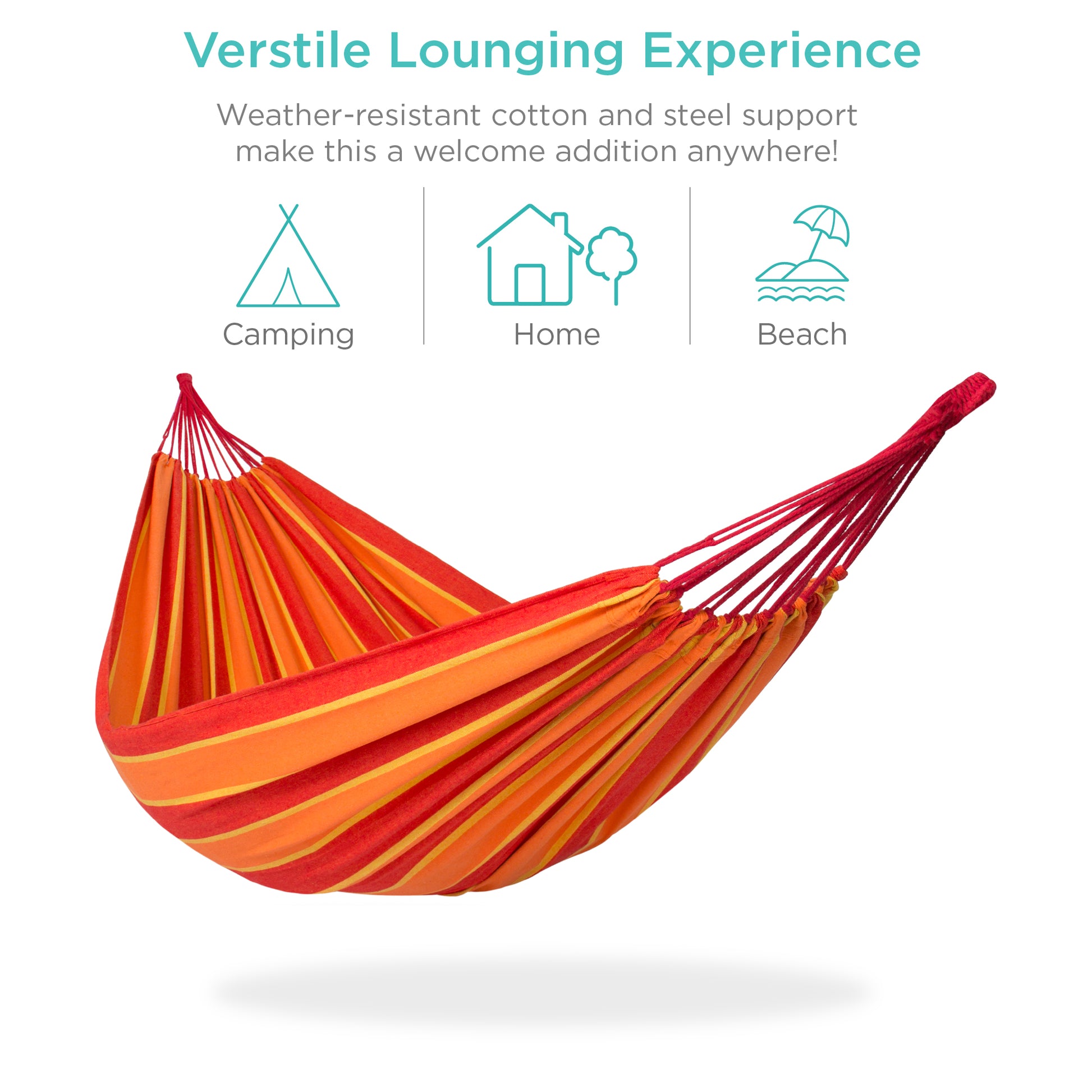 Verstile Lounging Experience

Weather-resistant cotton and steel support make this a welcome addition anywhere!

Camping

Home

Beach